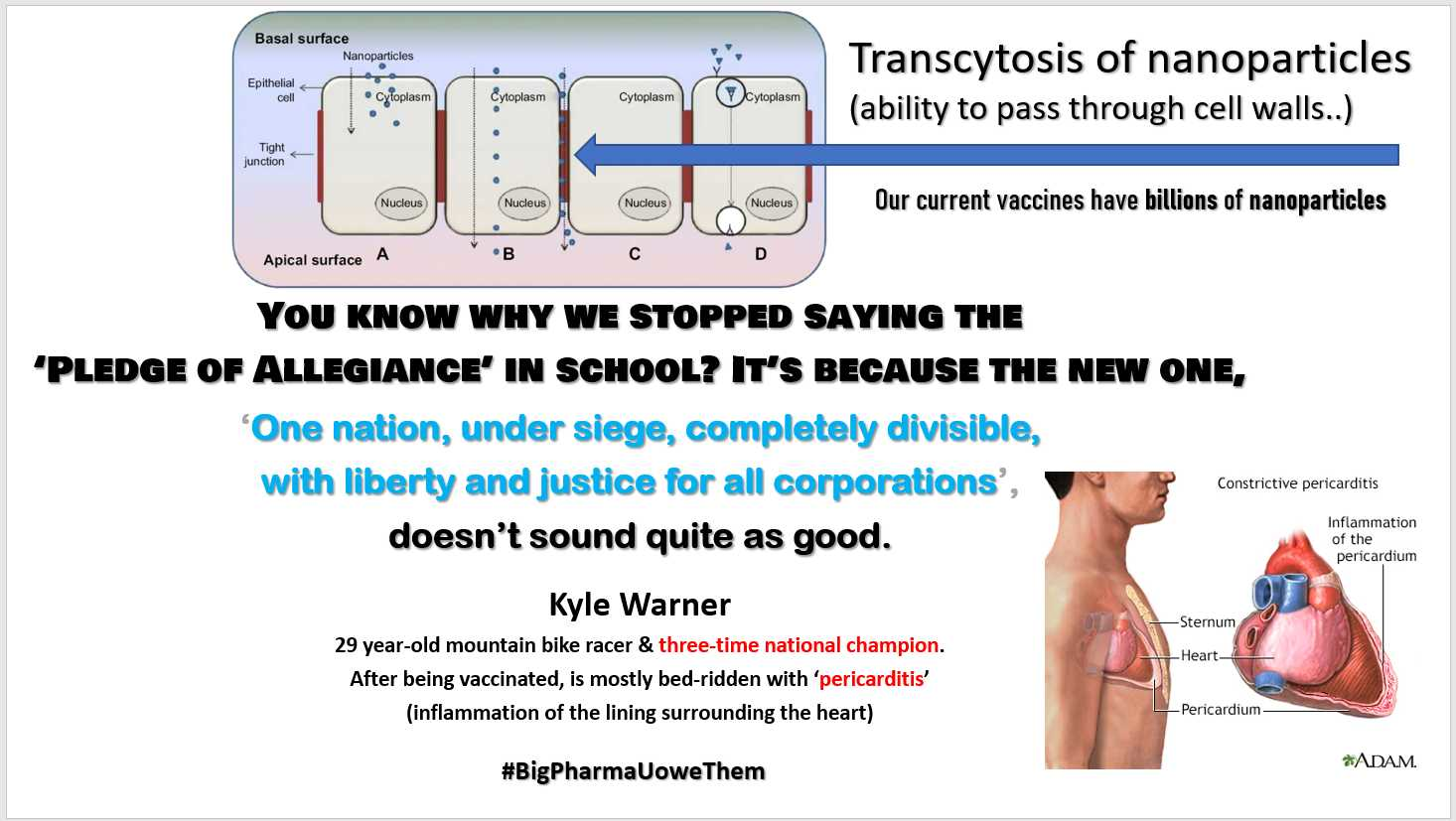 Basal surface
Nanoparticles
Epithelial cell
Tight junction
Cytoplasm
Cytoplasm
Cytoplasm
Cytoplasm
Nucleus
Nucleus
Nucleus
Nucleus
Apical surface
A
B
C
D

Transcytosis of nanoparticles
(ability to pass through cell walls..)

Our current vaccines have billions of nanoparticles

YOU KNOW WHY WE STOPPED SAYING THE 'PLEDGE OF ALLEGIANCE' IN SCHOOL? IT'S BECAUSE THE NEW ONE,
'One nation, under siege, completely divisible, with liberty and justice for all corporations',
doesn't sound quite as good.

Kyle Warner
29 year-old mountain bike racer & three-time national champion.
After being vaccinated, is mostly bed-ridden with 'pericarditis'
(inflammation of the lining surrounding the heart)

#BigPharmaUoweThem

Constrictive pericarditis
Inflammation of the pericardium
Sternum
Heart
Pericardium
A.D.A.M.